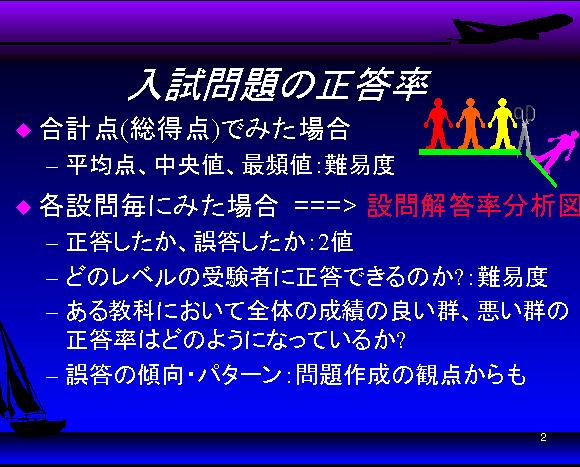 入試問題の正答率

◆ 合計点(総得点)でみた場合
– 平均点、中央値、最頻値:難易度

◆ 各設問毎にみた場合 ===> 設問解答率分析図
– 正答したか、誤答したか:2値
– どのレベルの受験者に正答できるのか?:難易度
– ある教科において全体の成績の良い群、悪い群の正答率はどのようになっているか?
– 誤答の傾向・パターン:問題作成の観点からも

2